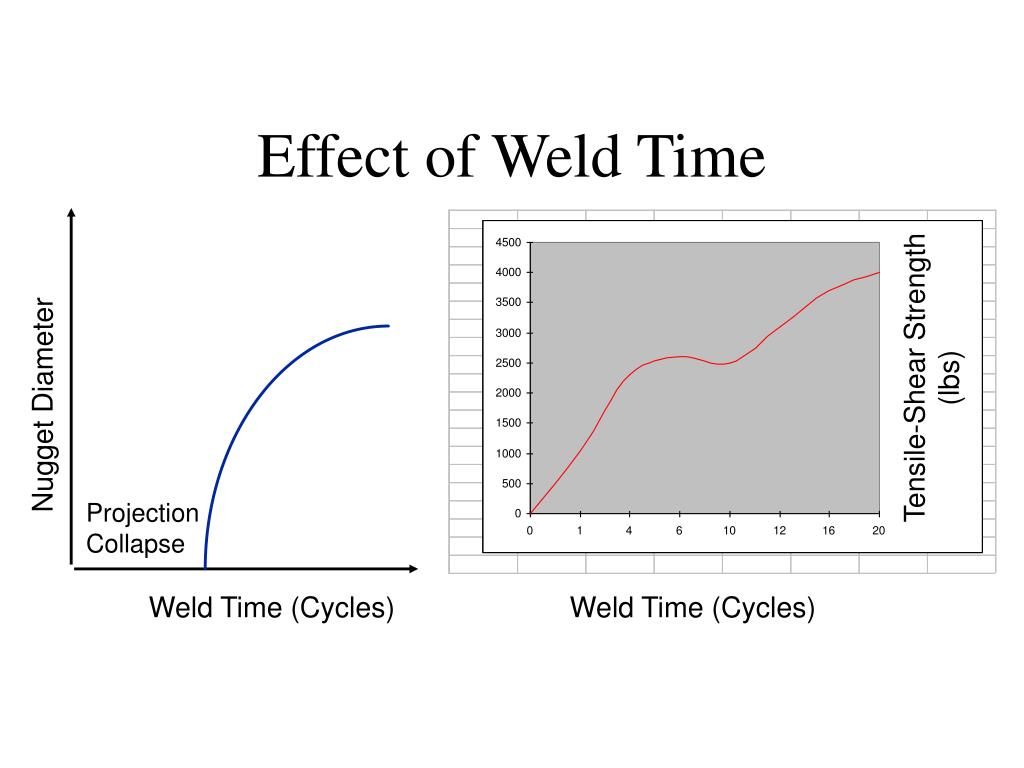 Effect of Weld Time

Nugget Diameter

Projection Collapse

Weld Time (Cycles)

4500
4000
3500
3000
2500
2000
1500
1000
500
0

0 1 4 6 10 12 16 20

Tensile-Shear Strength (lbs)

Weld Time (Cycles)